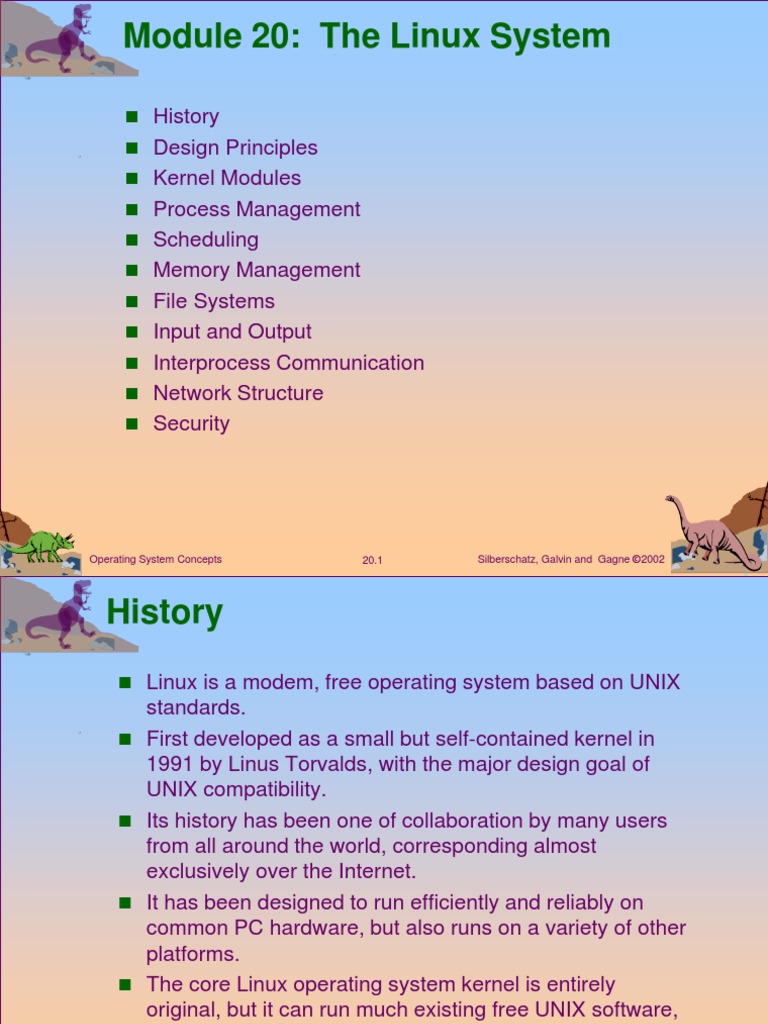 Module 20: The Linux System

- History
- Design Principles
- Kernel Modules
- Process Management
- Scheduling
- Memory Management
- File Systems
- Input and Output
- Interprocess Communication
- Network Structure
- Security

Operating System Concepts 20.1 Silberschatz, Galvin and Gagne ©2002

History

- Linux is a modem, free operating system based on UNIX standards.
- First developed as a small but self-contained kernel in 1991 by Linus Torvalds, with the major design goal of UNIX compatibility.
- Its history has been one of collaboration by many users from all around the world, corresponding almost exclusively over the Internet.
- It has been designed to run efficiently and reliably on common PC hardware, but also runs on a variety of other platforms.
- The core Linux operating system kernel is entirely original, but it can run much existing free UNIX software,